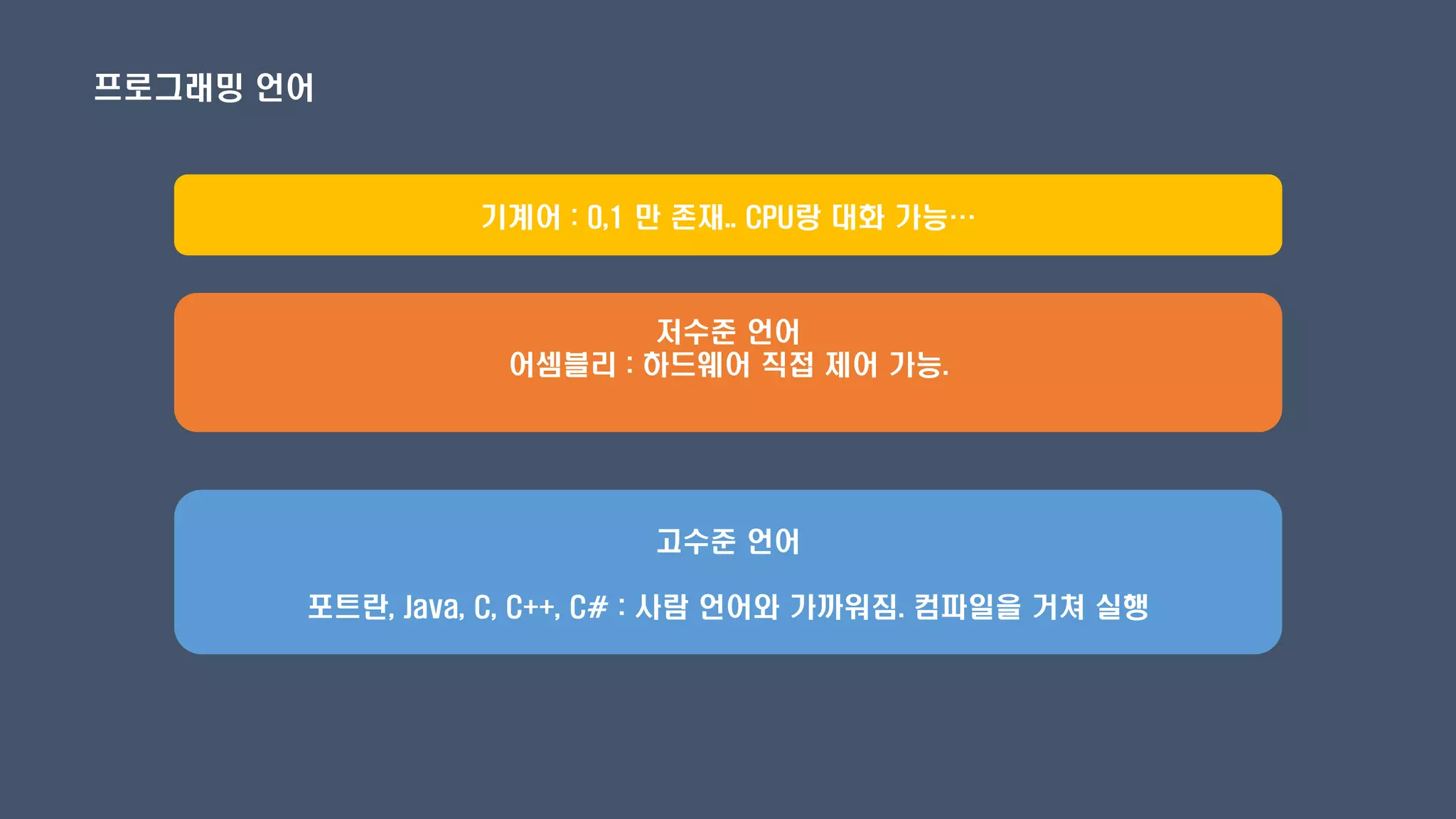 프로그래밍 언어

기계어 : 0,1 만 존재.. CPU랑 대화 가능…

저수준 언어
어셈블리 : 하드웨어 직접 제어 가능.

고수준 언어

포트란, Java, C, C++, C# : 사람 언어와 가까워짐. 컴파일을 거쳐 실행